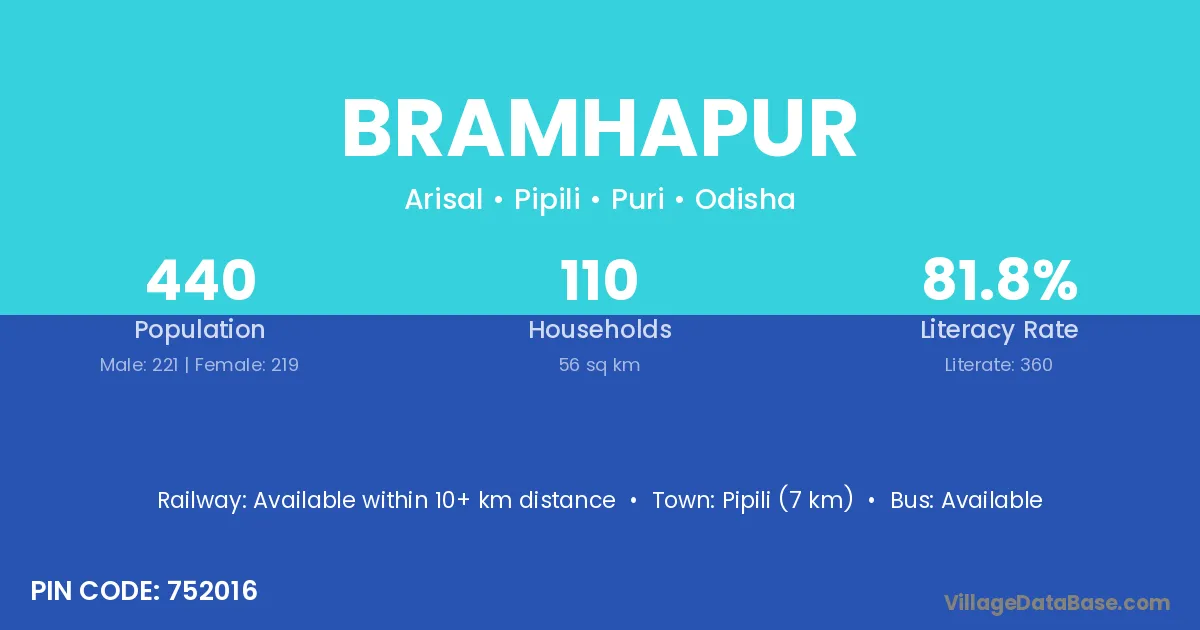 BRAMHAPUR

Arisal • Pipili • Puri • Odisha

440
Population
Male: 221 | Female: 219

110
Households
56 sq km

81.8%
Literacy Rate
Literate: 360

Railway: Available within 10+ km distance • Town: Pipili (7 km) • Bus: Available

PIN CODE: 752016

VillageDataBase.com